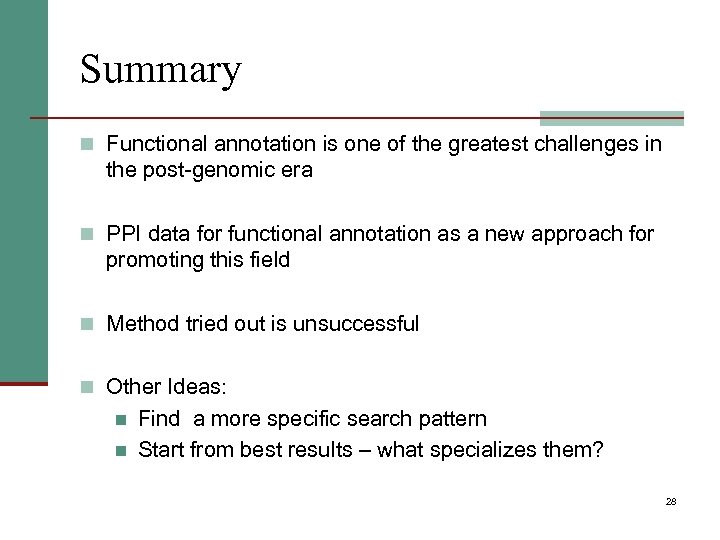 Summary

Functional annotation is one of the greatest challenges in the post-genomic era

PPI data for functional annotation as a new approach for promoting this field

Method tried out is unsuccessful

Other Ideas:

Find a more specific search pattern

Start from best results – what specializes them?

28